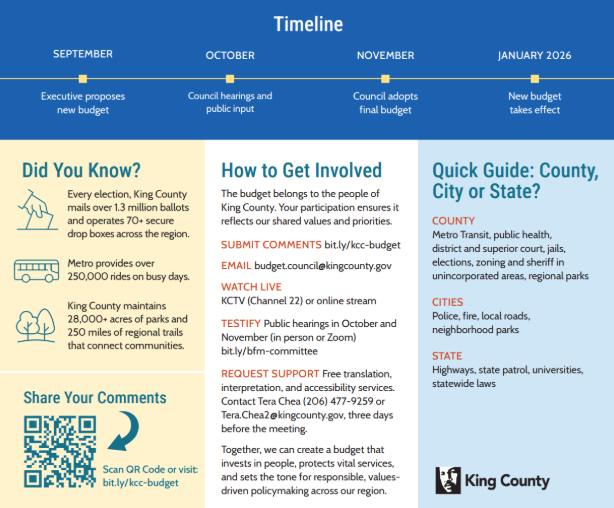 Timeline

SEPTEMBER
Executive proposes new budget

OCTOBER
Council hearings and public input

NOVEMBER
Council adopts final budget

JANUARY 2026
New budget takes effect

Did You Know?

Every election, King County mails over 1.3 million ballots and operates 70+ secure drop boxes across the region.

Metro provides over 250,000 rides on busy days.

King County maintains 28,000+ acres of parks and 250 miles of regional trails that connect communities.

Share Your Comments

Scan QR Code or visit: bit.ly/kcc-budget

How to Get Involved

The budget belongs to the people of King County. Your participation ensures it reflects our shared values and priorities.

SUBMIT COMMENTS bit.ly/kcc-budget

EMAIL budget.council@kingcounty.gov

WATCH LIVE
KCTV (Channel 22) or online stream

TESTIFY Public hearings in October and November (in person or Zoom) bit.ly/bfm-committee

REQUEST SUPPORT Free translation, interpretation, and accessibility services. Contact Tera Chea (206) 477-9259 or Tera.Chea2@kingcounty.gov, three days before the meeting.

Together, we can create a budget that invests in people, protects vital services, and sets the tone for responsible, values-driven policymaking across our region.

Quick Guide: County, City or State?

COUNTY
Metro Transit, public health, district and superior court, jails, elections, zoning and sheriff in unincorporated areas, regional parks

CITIES
Police, fire, local roads, neighborhood parks

STATE
Highways, state patrol, universities, statewide laws

King County